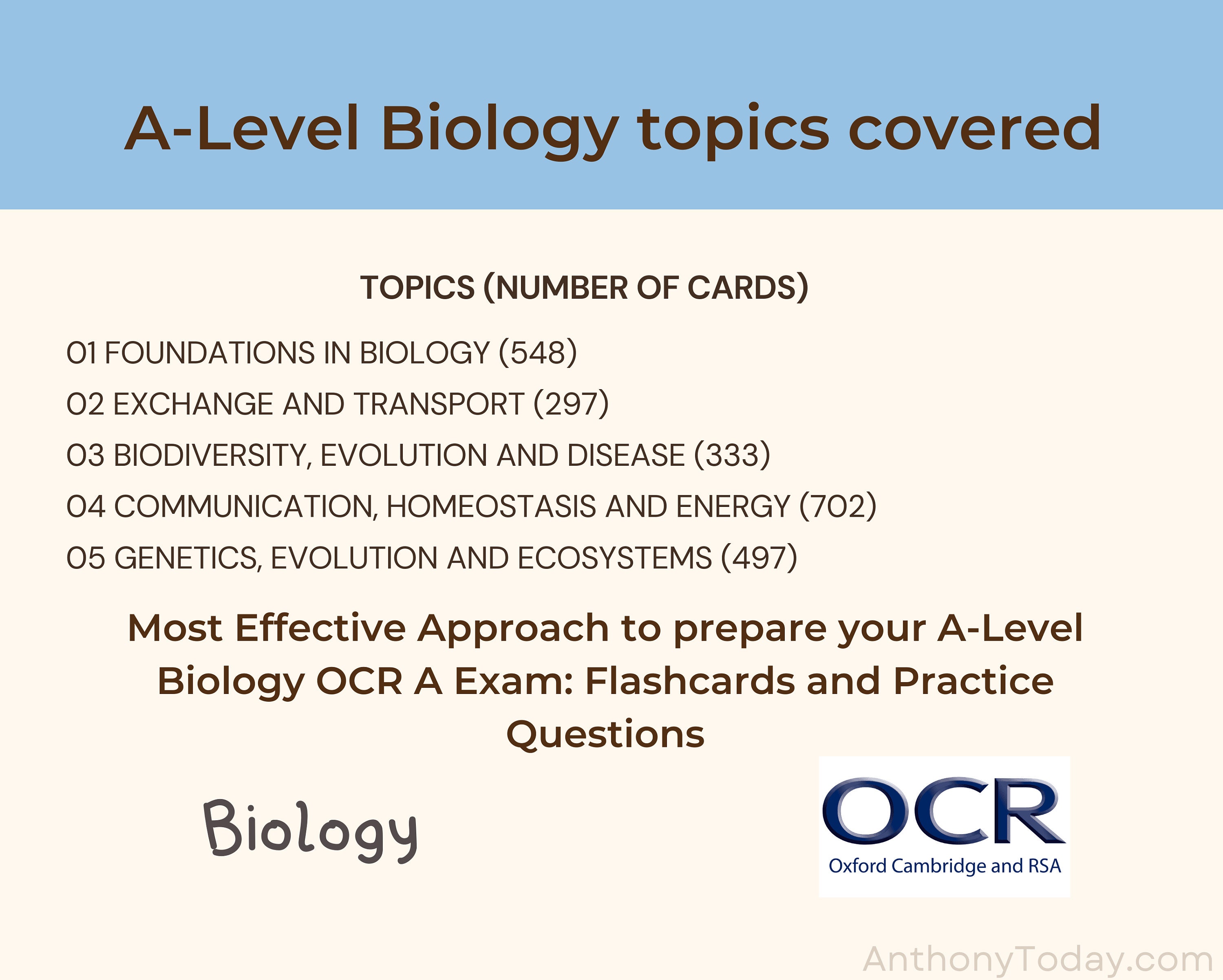 A-Level Biology topics covered

TOPICS (NUMBER OF CARDS)

01 FOUNDATIONS IN BIOLOGY (548)

02 EXCHANGE AND TRANSPORT (297)

03 BIODIVERSITY, EVOLUTION AND DISEASE (333)

04 COMMUNICATION, HOMEOSTASIS AND ENERGY (702)

05 GENETICS, EVOLUTION AND ECOSYSTEMS (497)

Most Effective Approach to prepare your A-Level Biology OCR A Exam: Flashcards and Practice Questions

Biology

OCR
Oxford Cambridge and RSA

AnthonyToday.com